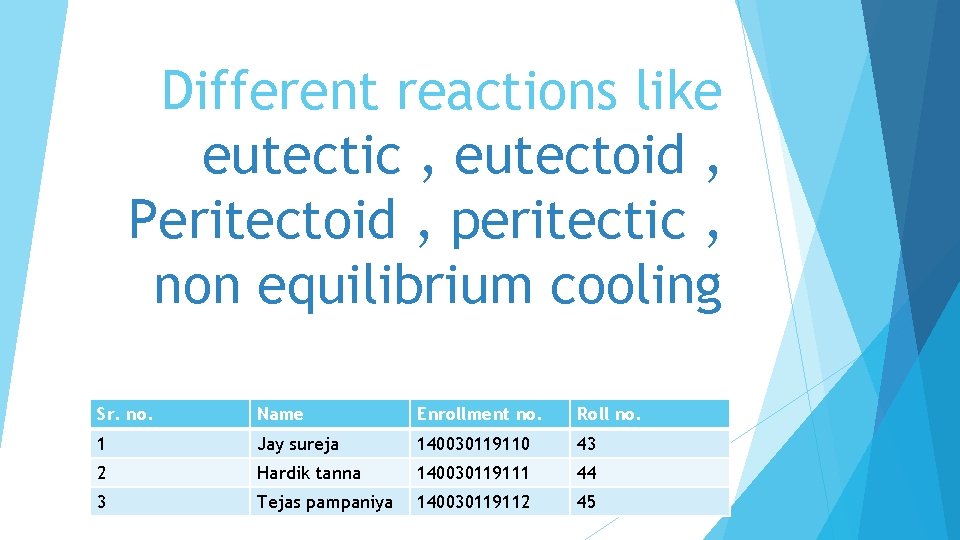 Different reactions like eutectic , eutectoid , Peritectoid , peritectic , non equilibrium cooling

| Sr. no. | Name | Enrollment no. | Roll no. |
|---|---|---|---|
| 1 | Jay sureja | 140030119110 | 43 |
| 2 | Hardik tanna | 140030119111 | 44 |
| 3 | Tejas pampaniya | 140030119112 | 45 |